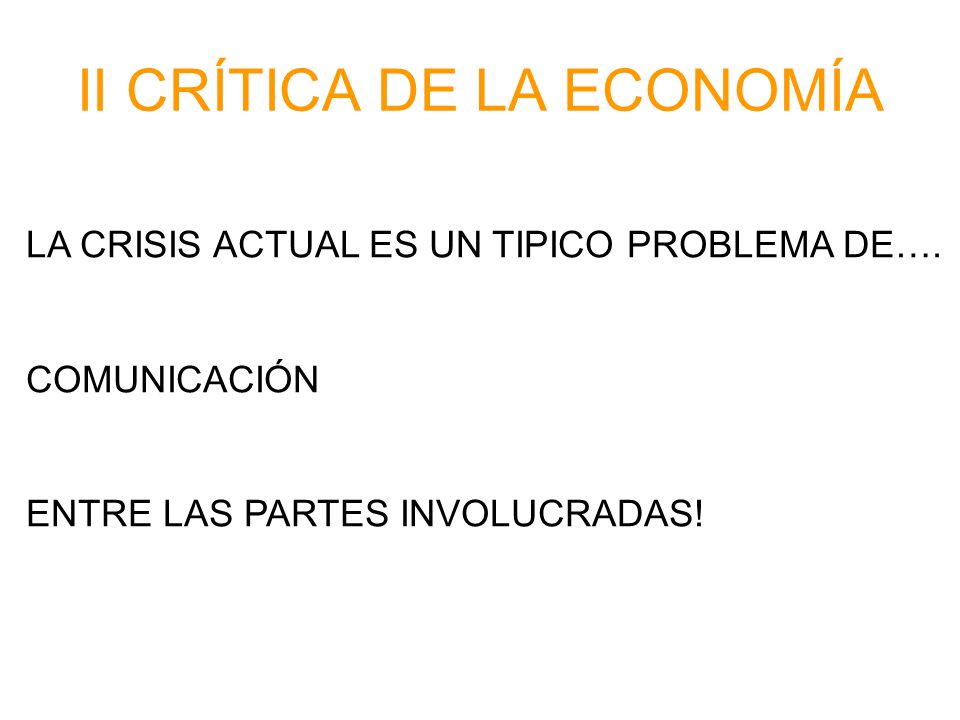 II CRÍTICA DE LA ECONOMÍA

LA CRISIS ACTUAL ES UN TIPICO PROBLEMA DE….

COMUNICACIÓN

ENTRE LAS PARTES INVOLUCRADAS!